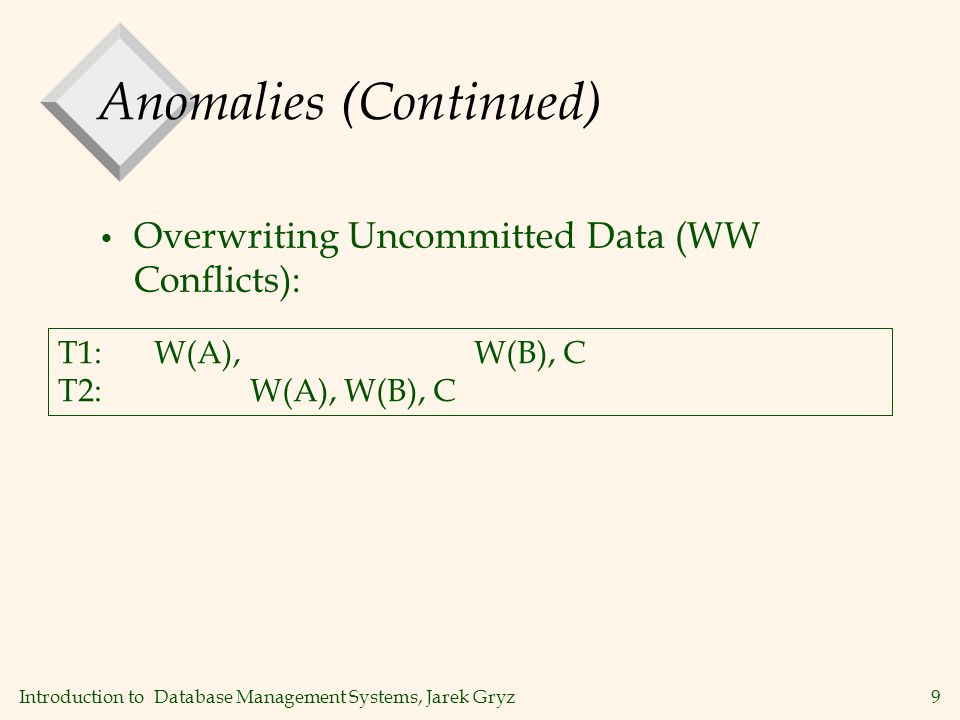 Anomalies (Continued)

• Overwriting Uncommitted Data (WW Conflicts):

T1: W(A), W(B), C
T2: W(A), W(B), C

Introduction to Database Management Systems, Jarek Gryz

9